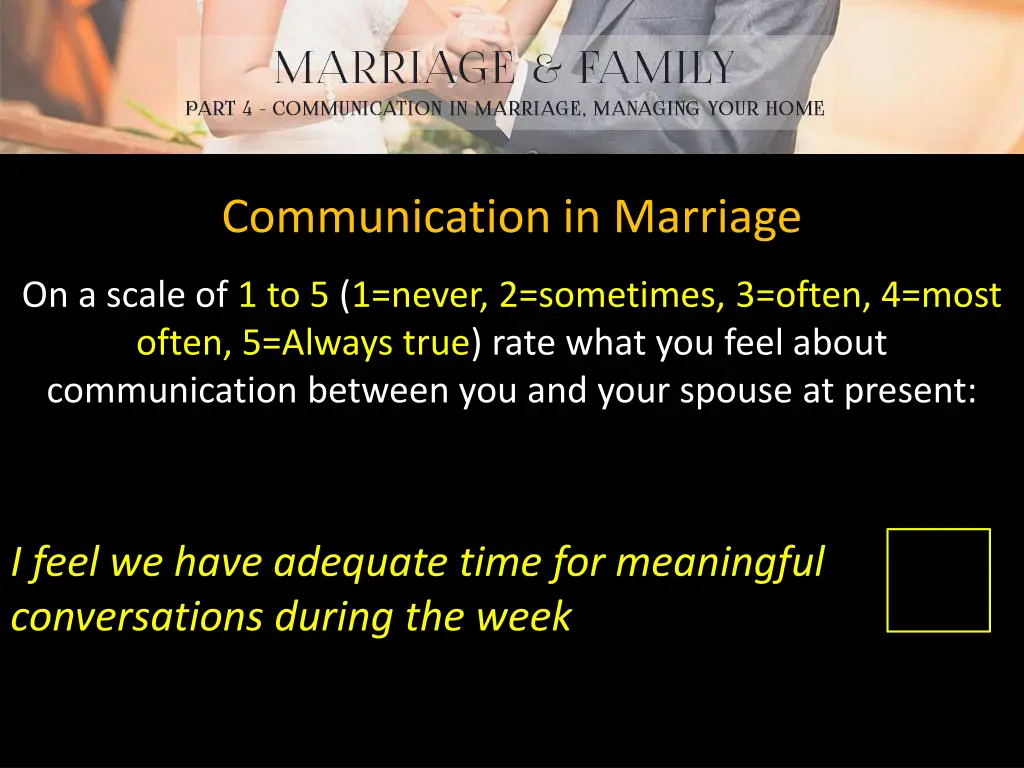 MARRIAGE & FAMILY
PART 4 - COMMUNICATION IN MARRIAGE, MANAGING YOUR HOME

Communication in Marriage

On a scale of 1 to 5 (1=never, 2=sometimes, 3=often, 4=most often, 5=Always true) rate what you feel about communication between you and your spouse at present:

I feel we have adequate time for meaningful conversations during the week